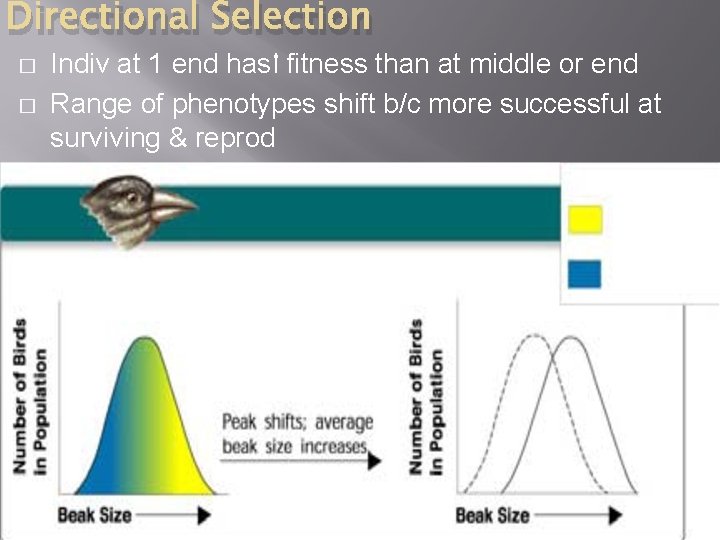 Directional Selection

□ Indiv at 1 end has↑ fitness than at middle or end

□ Range of phenotypes shift b/c more successful at surviving & reprod

Number of Birds in Population

Beak Size

Peak shifts; average beak size increases

Number of Birds in Population

Beak Size